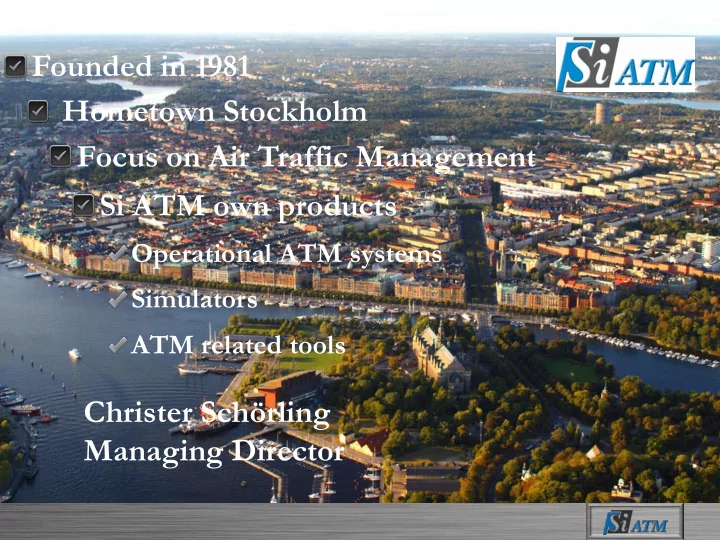 Si ATM

Founded in 1981

Hometown Stockholm

Focus on Air Traffic Management

Si ATM own products

Operational ATM systems

Simulators

ATM related tools

Christer Schörling
Managing Director

Si ATM